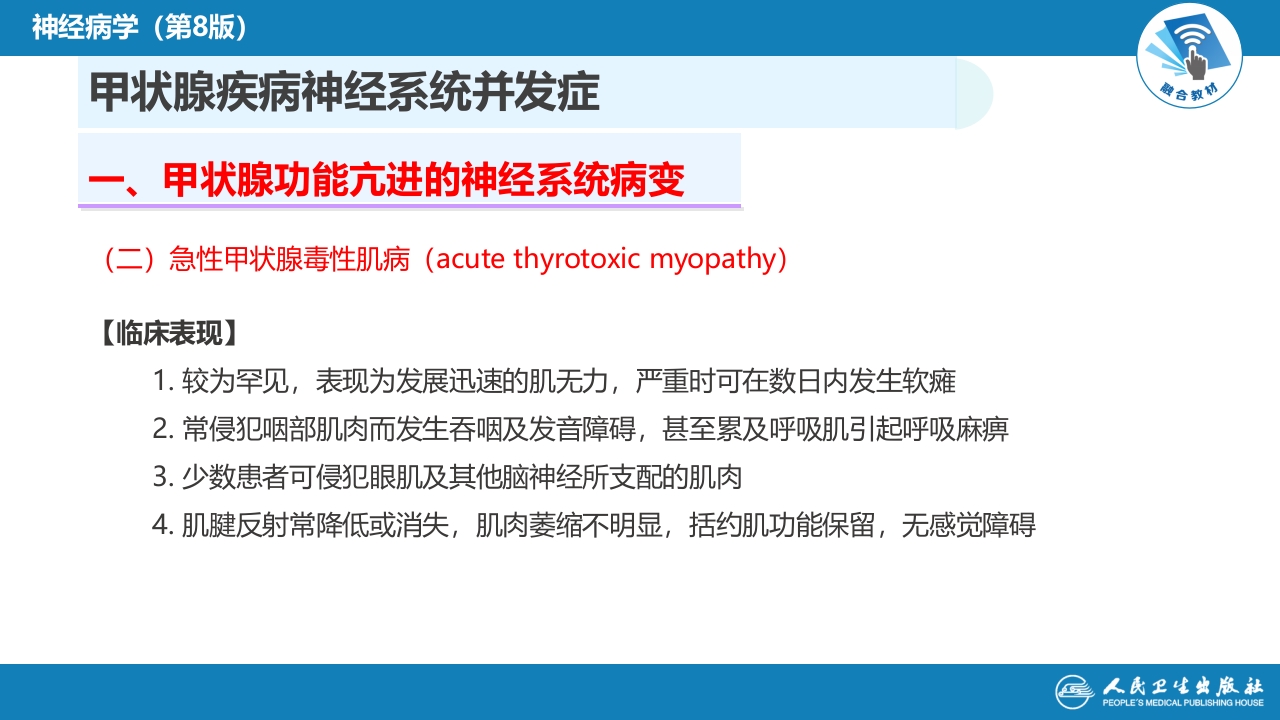 神经病学（第8版）

融合教材

甲状腺疾病神经系统并发症

一、甲状腺功能亢进的神经系统病变

（二）急性甲状腺毒性肌病（acute thyrotoxic myopathy）

【临床表现】

1. 较为罕见，表现为发展迅速的肌无力，严重时可在数日内发生软瘫

2. 常侵犯咽部肌肉而发生吞咽及发音障碍，甚至累及呼吸肌引起呼吸麻痹

3. 少数患者可侵犯眼肌及其他脑神经所支配的肌肉

4. 肌腱反射常降低或消失，肌肉萎缩不明显，括约肌功能保留，无感觉障碍

人民卫生出版社
PEOPLE'S MEDICAL PUBLISHING HOUSE